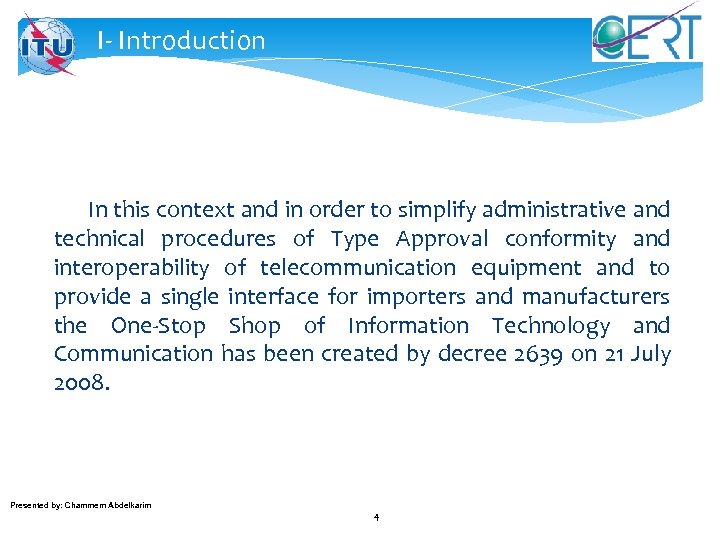 ITU

I- Introduction

CERT

In this context and in order to simplify administrative and technical procedures of Type Approval conformity and interoperability of telecommunication equipment and to provide a single interface for importers and manufacturers the One-Stop Shop of Information Technology and Communication has been created by decree 2639 on 21 July 2008.

Presented by: Chammem Abdelkarim

4